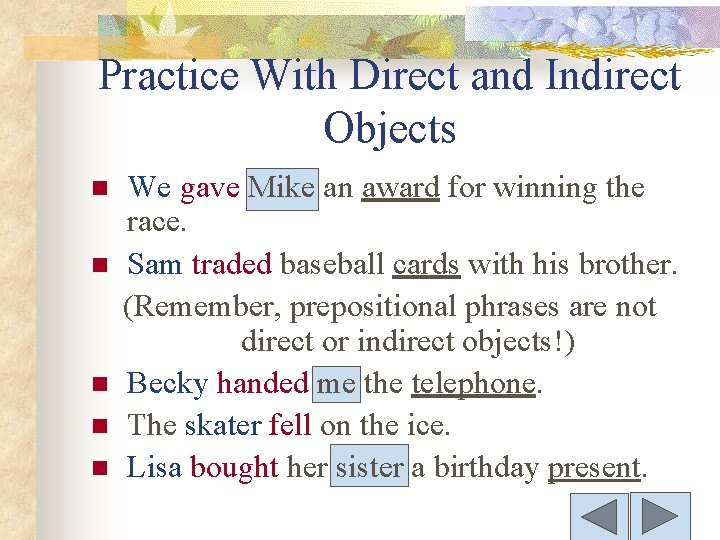 Practice With Direct and Indirect Objects

We gave Mike an award for winning the race.

Sam traded baseball cards with his brother.

(Remember, prepositional phrases are not direct or indirect objects!)

Becky handed me the telephone.

The skater fell on the ice.

Lisa bought her sister a birthday present.